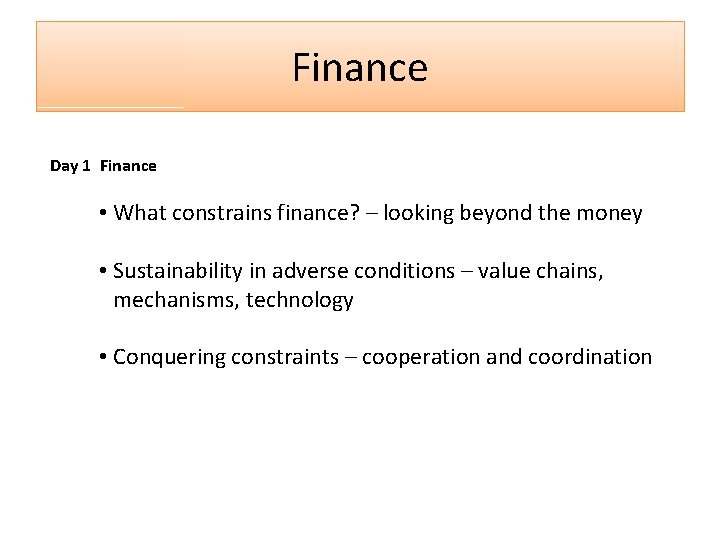 Finance

Day 1 Finance

• What constrains finance? – looking beyond the money

• Sustainability in adverse conditions – value chains, mechanisms, technology

• Conquering constraints – cooperation and coordination